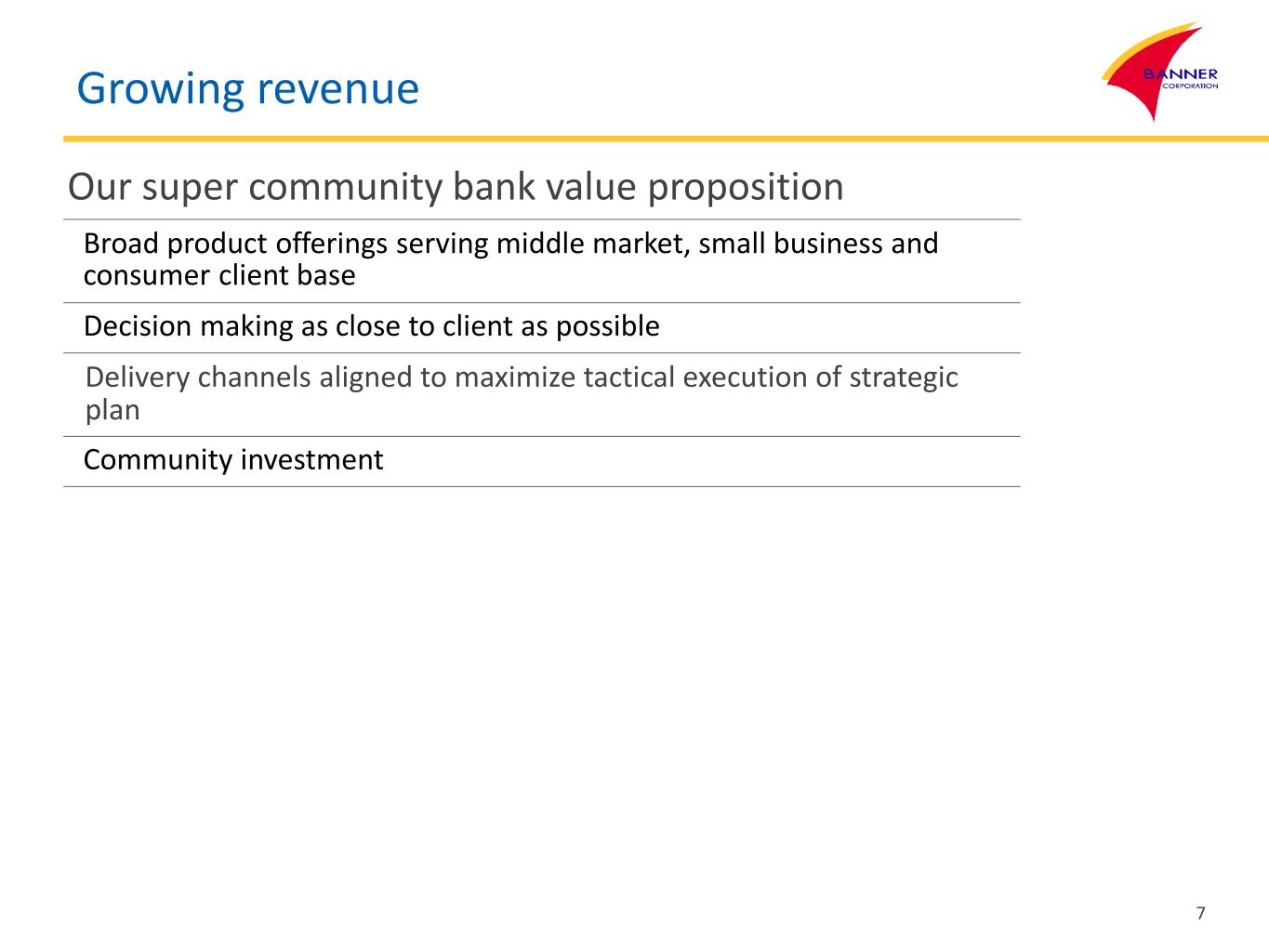 Growing revenue

BANNER
CORPORATION

Our super community bank value proposition

Broad product offerings serving middle market, small business and consumer client base

Decision making as close to client as possible

Delivery channels aligned to maximize tactical execution of strategic plan

Community investment

7